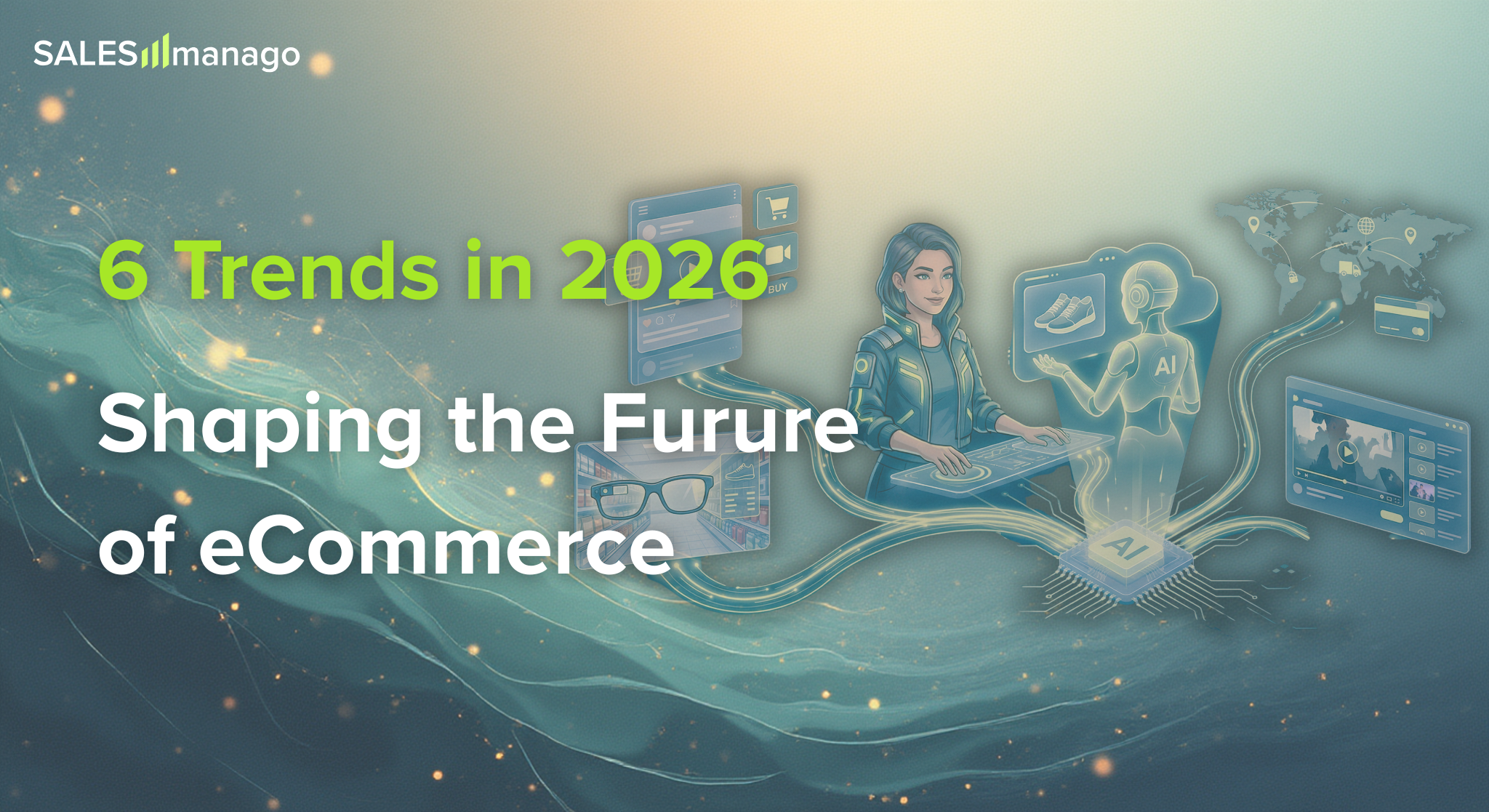 SALESmanago

6 Trends in 2026

Shaping the Furure of eCommerce

BUY

AI

AI